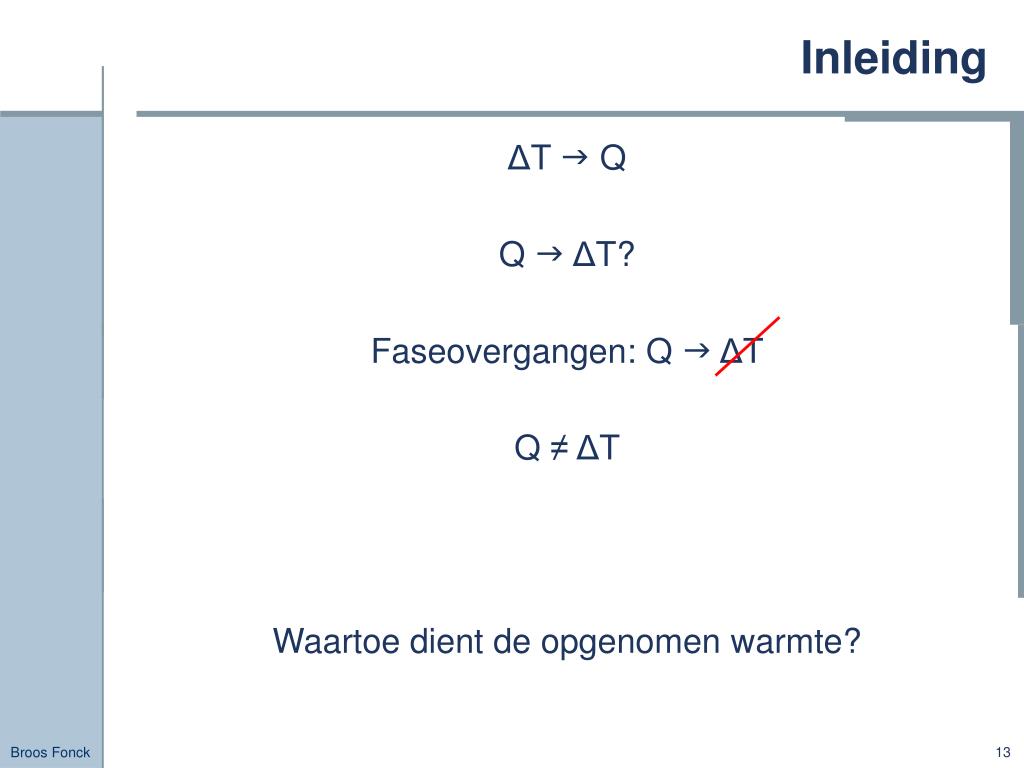 Inleiding

$\Delta T \rightarrow Q$

$Q \rightarrow \Delta T$?

Faseovergangen: $Q \rightarrow \Delta T$

$Q \neq \Delta T$

Waartoe dient de opgenomen warmte?

Broos Fonck

13